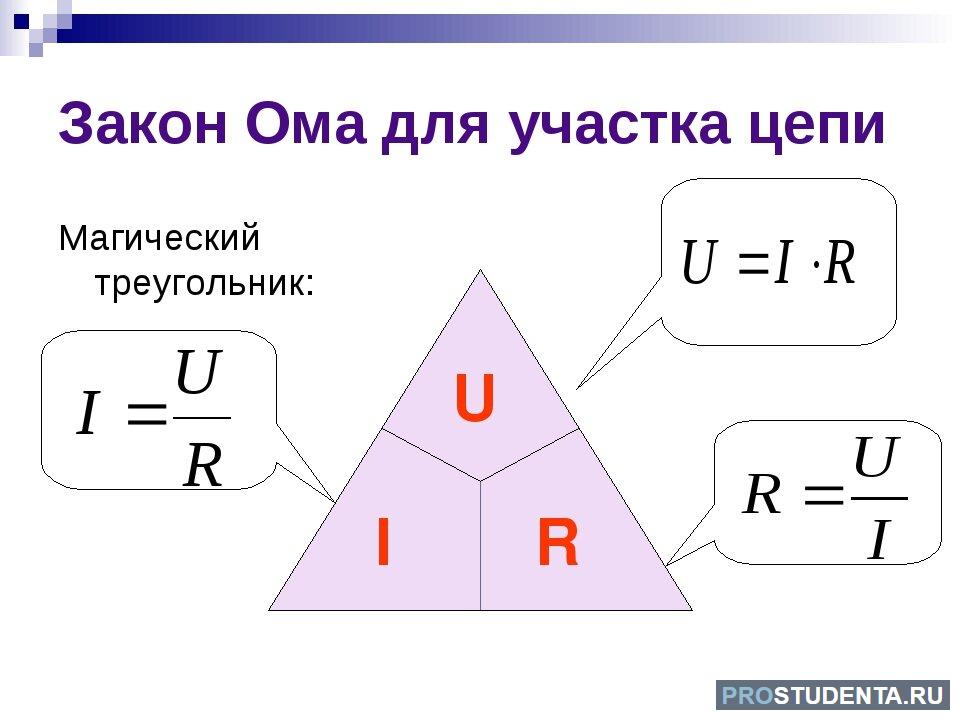 Закон Ома для участка цепи

Магический треугольник:

$U = I \cdot R$

$I = \frac{U}{R}$

U

I

R

$R = \frac{U}{I}$

PROSTUDENTA.RU